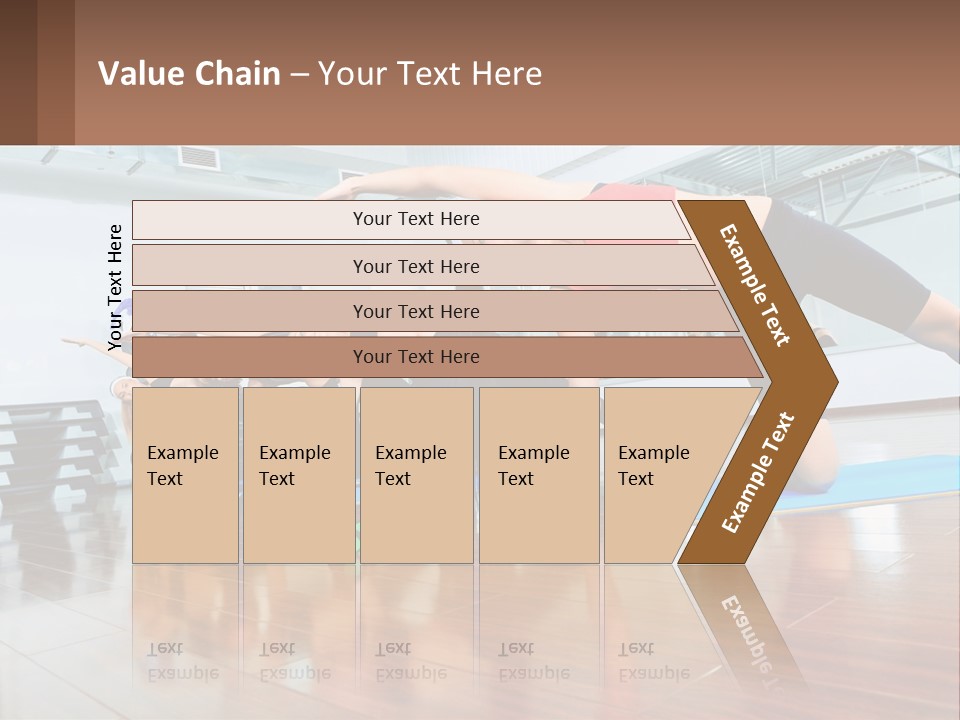 Value Chain – Your Text Here

Your Text Here

Your Text Here

Your Text Here

Your Text Here

Your Text Here

Example Text

Example Text

Example Text

Example Text

Example Text

Example Text

Example Text